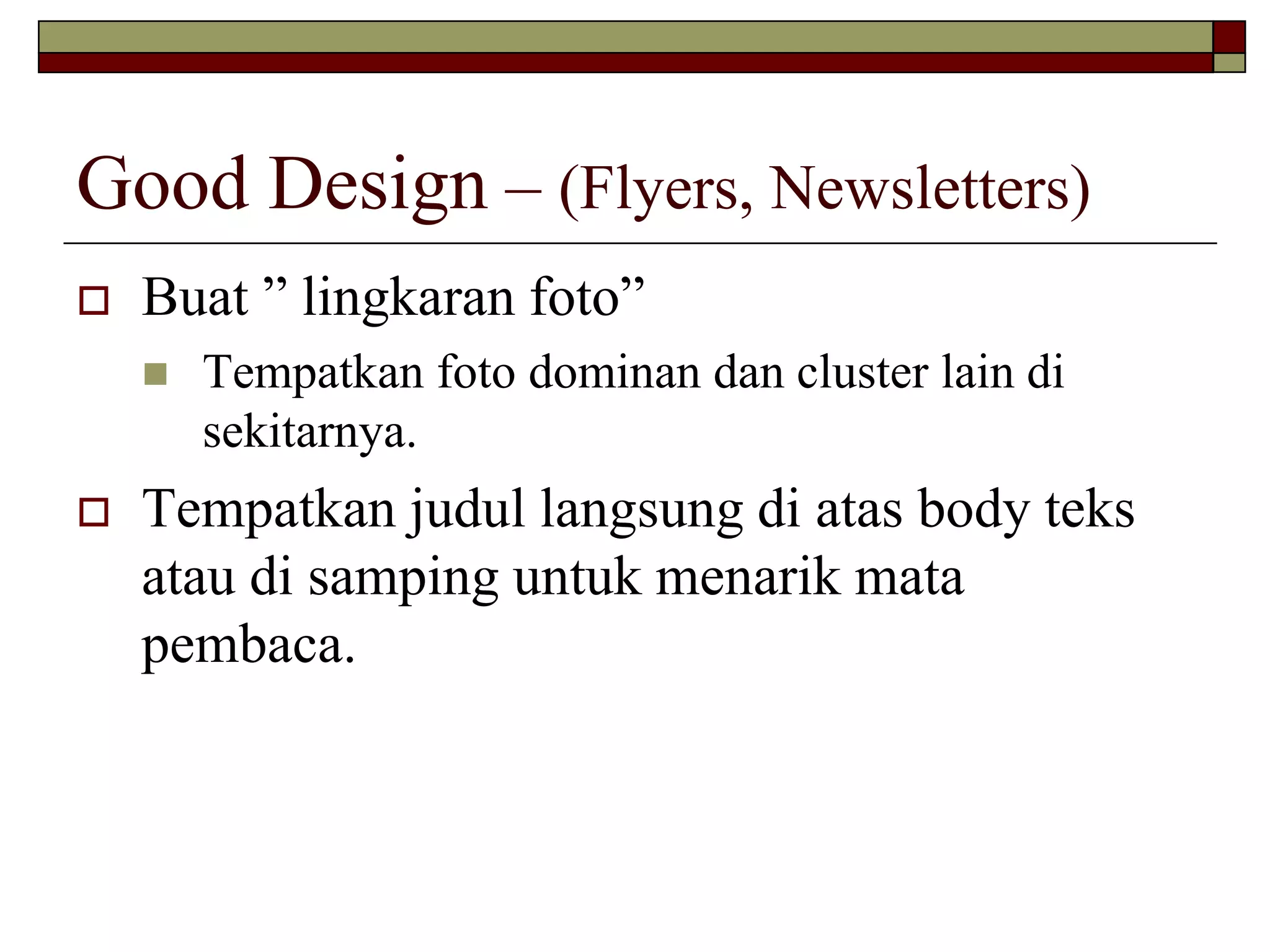 Good Design – (Flyers, Newsletters)

Buat ” lingkaran foto”

Tempatkan foto dominan dan cluster lain di sekitarnya.

Tempatkan judul langsung di atas body teks atau di samping untuk menarik mata pembaca.